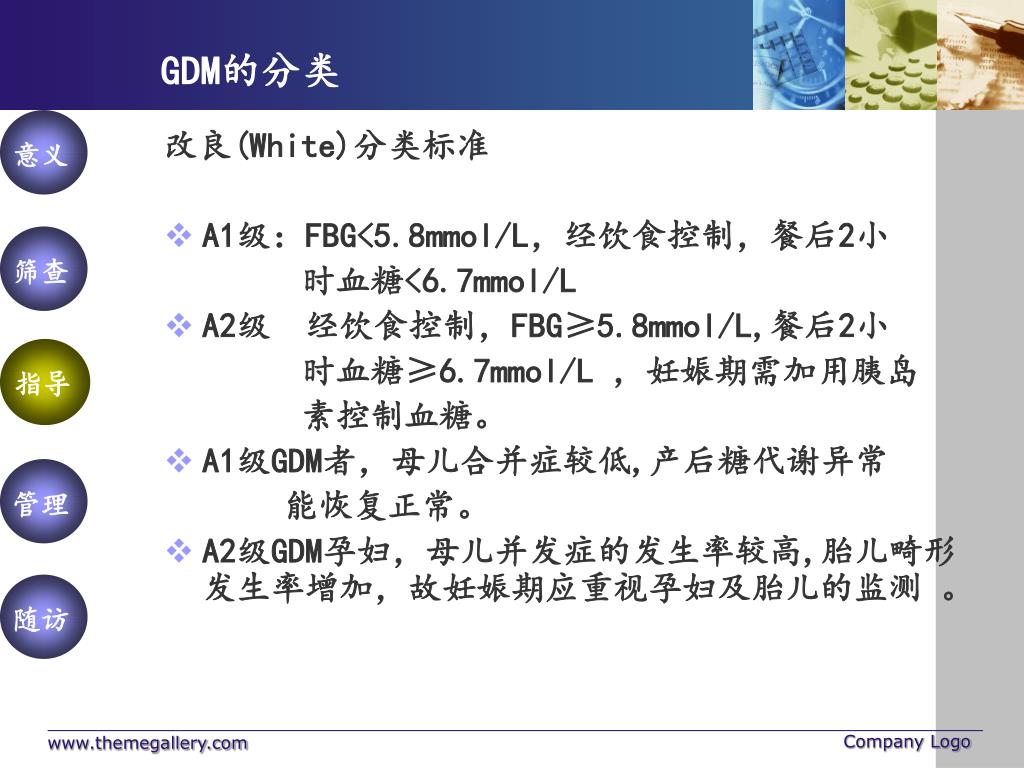 GDM的分类

意义

筛查

指导

管理

随访

改良(White)分类标准

❖ A1级：FBG<5.8mmol/L，经饮食控制，餐后2小时血糖<6.7mmol/L

❖ A2级　经饮食控制，FBG≥5.8mmol/L,餐后2小时血糖≥6.7mmol/L ，妊娠期需加用胰岛素控制血糖。

❖ A1级GDM者，母儿合并症较低,产后糖代谢异常能恢复正常。

❖ A2级GDM孕妇，母儿并发症的发生率较高,胎儿畸形发生率增加，故妊娠期应重视孕妇及胎儿的监测 。

www.themegallery.com

Company Logo